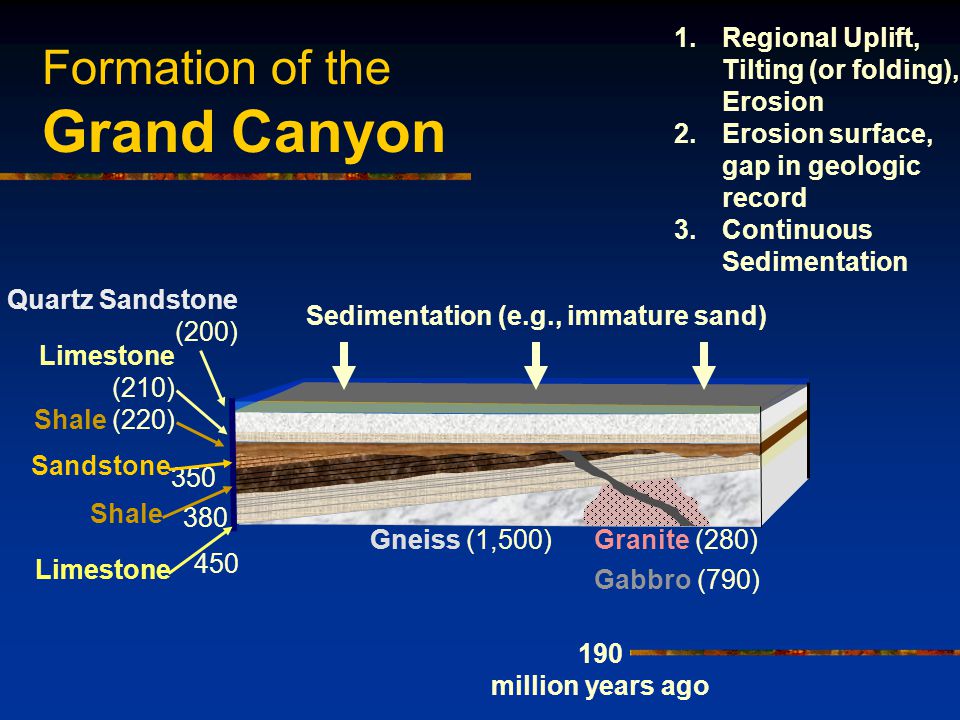 Formation of the
Grand Canyon

1. Regional Uplift, Tilting (or folding), Erosion
2. Erosion surface, gap in geologic record
3. Continuous Sedimentation

Quartz Sandstone (200)
Limestone (210)
Shale (220)
Sandstone 350
Shale 380
Limestone 450

Sedimentation (e.g., immature sand)

Gneiss (1,500)
Granite (280)
Gabbro (790)

190
million years ago